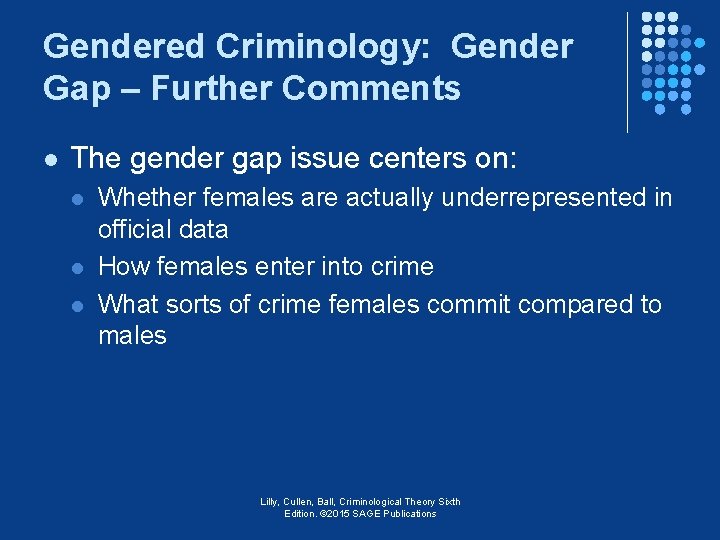 Gendered Criminology: Gender Gap – Further Comments

- The gender gap issue centers on:
  - Whether females are actually underrepresented in official data
  - How females enter into crime
  - What sorts of crime females commit compared to males

Lilly, Cullen, Ball, Criminological Theory Sixth Edition. ©2015 SAGE Publications